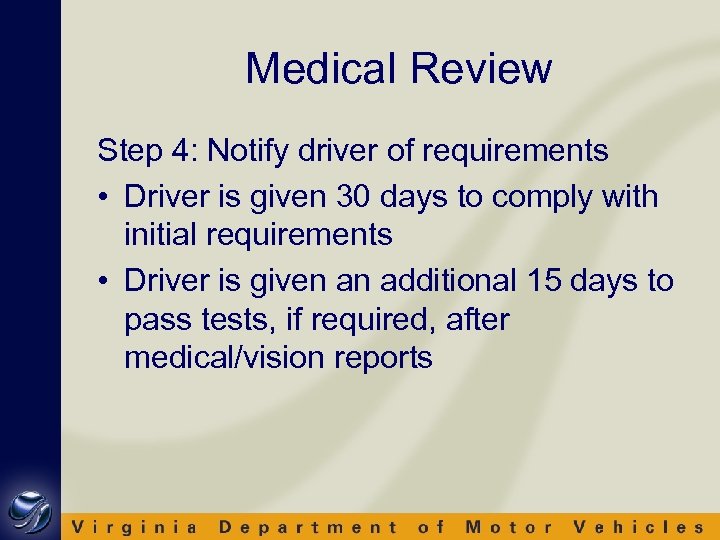 Medical Review

Step 4: Notify driver of requirements

• Driver is given 30 days to comply with initial requirements

• Driver is given an additional 15 days to pass tests, if required, after medical/vision reports

Virginia Department of Motor Vehicles